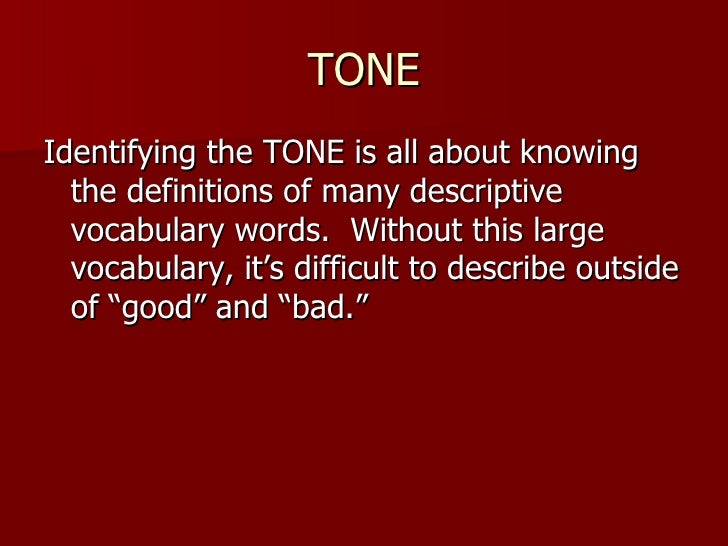 TONE

Identifying the TONE is all about knowing the definitions of many descriptive vocabulary words.  Without this large vocabulary, it’s difficult to describe outside of “good” and “bad.”